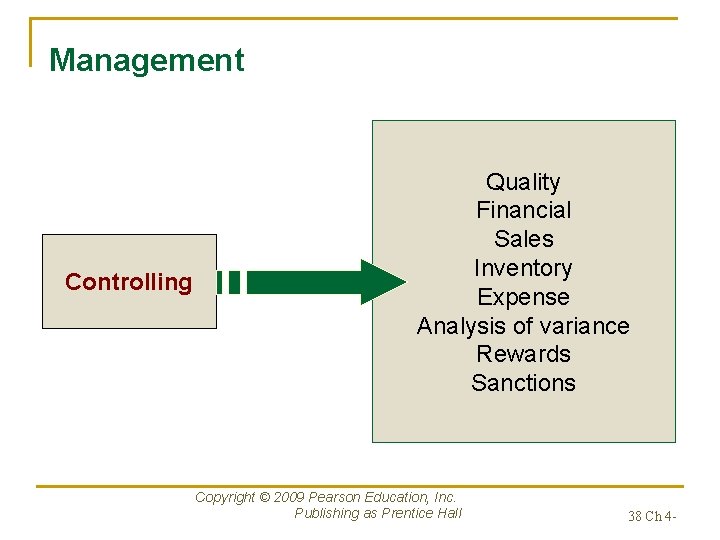 Management

Controlling

Quality
Financial
Sales
Inventory
Expense
Analysis of variance
Rewards
Sanctions

Copyright © 2009 Pearson Education, Inc.
Publishing as Prentice Hall

38 Ch 4-